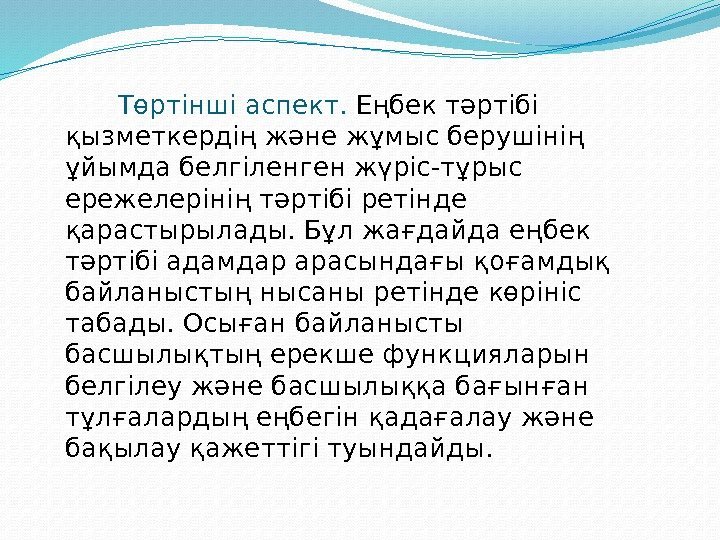 Төртінші аспект. Еңбек тәртібі қызметкердің және жұмыс берушінің ұйымда белгіленген жүріс-тұрыс ережелерінің тәртібі ретінде қарастырылады. Бұл жағдайда еңбек тәртібі адамдар арасындағы қоғамдық байланыстың нысаны ретінде көрініс табады. Осыған байланысты басшылықтың ерекше функцияларын белгілеу және басшылыққа бағынған тұлғалардың еңбегін қадағалау және бақылау қажеттігі туындайды.